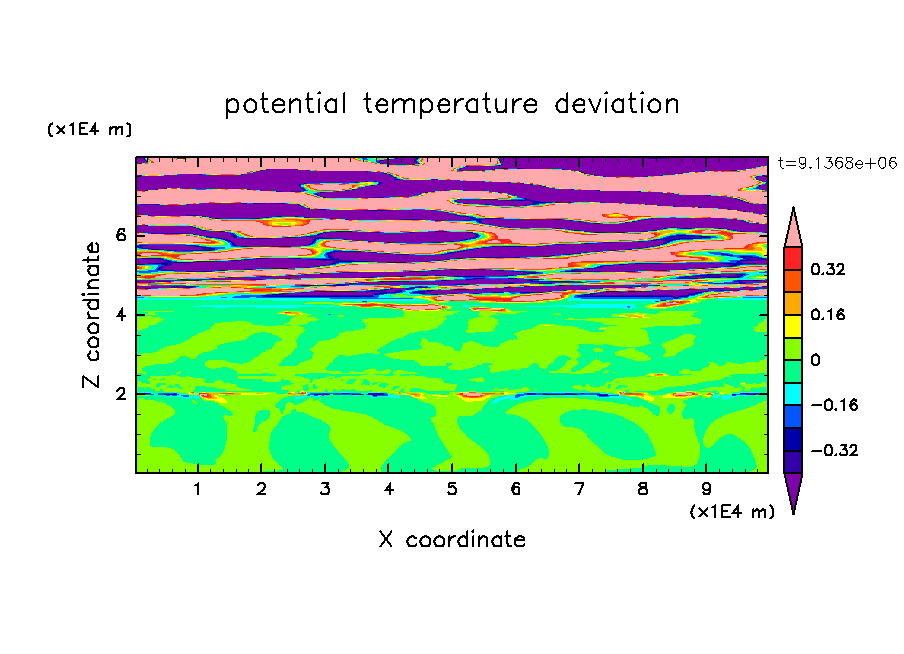 potential temperature deviation

(x1E4 m)

t=9.1368e+06

Z coordinate

6

4

2

0.32

0.16

0

−0.16

−0.32

1 2 3 4 5 6 7 8 9

(x1E4 m)

X coordinate